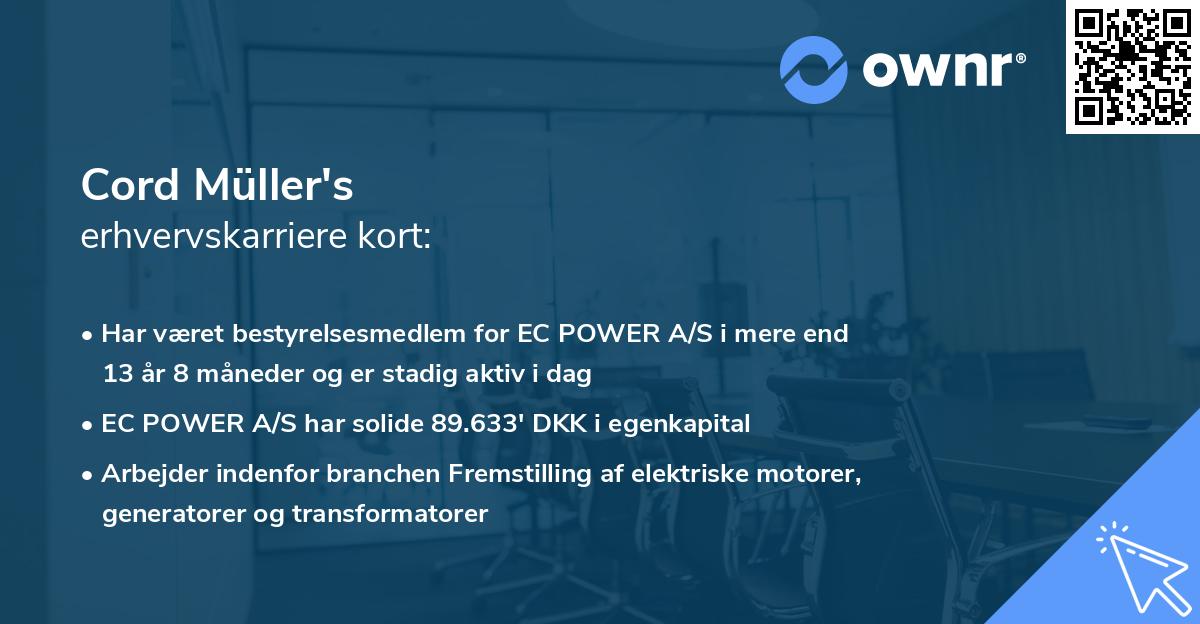 ownr®

Cord Müller's
erhvervskarriere kort:

• Har været bestyrelsesmedlem for EC POWER A/S i mere end 13 år 8 måneder og er stadig aktiv i dag

• EC POWER A/S har solide 89.633' DKK i egenkapital

• Arbejder indenfor branchen Fremstilling af elektriske motorer, generatorer og transformatorer